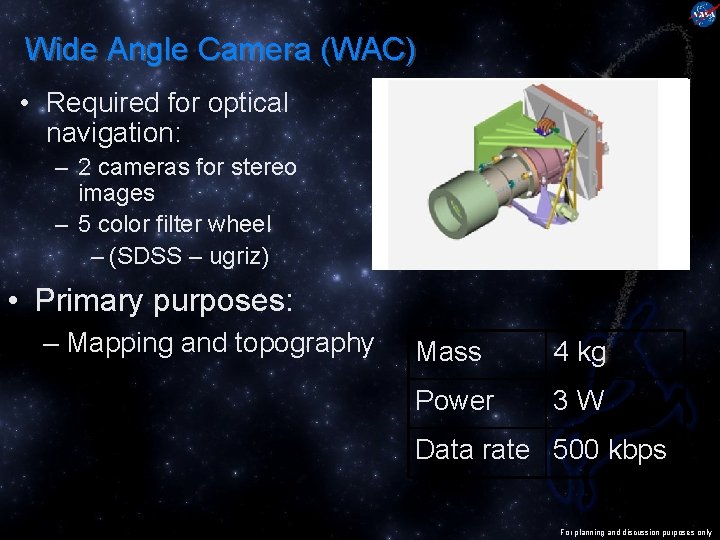 NASA

Wide Angle Camera (WAC)

• Required for optical navigation:
– 2 cameras for stereo images
– 5 color filter wheel
– (SDSS – ugriz)

• Primary purposes:
– Mapping and topography

| Mass | 4 kg |
|---|---|
| Power | 3 W |
| Data rate | 500 kbps |

For planning and discussion purposes only